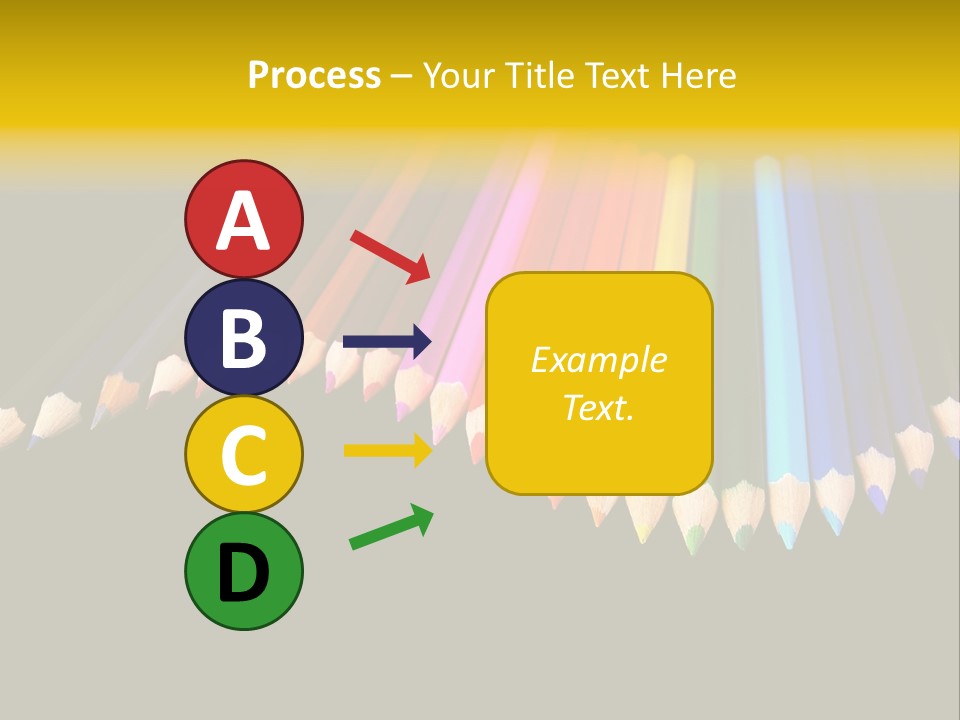 Process – Your Title Text Here

A

B

C

D

Example Text.